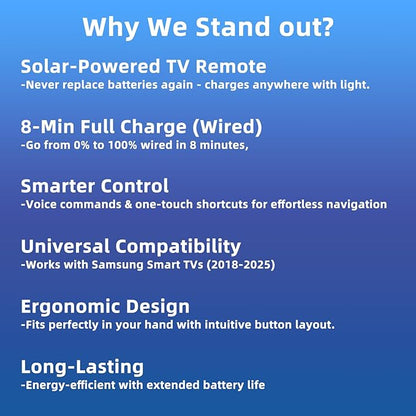 Why We Stand out?

Solar-Powered TV Remote
-Never replace batteries again - charges anywhere with light.

8-Min Full Charge (Wired)
-Go from 0% to 100% wired in 8 minutes,

Smarter Control
-Voice commands & one-touch shortcuts for effortless navigation

Universal Compatibility
-Works with Samsung Smart TVs (2018-2025)

Ergonomic Design
-Fits perfectly in your hand with intuitive button layout.

Long-Lasting
-Energy-efficient with extended battery life